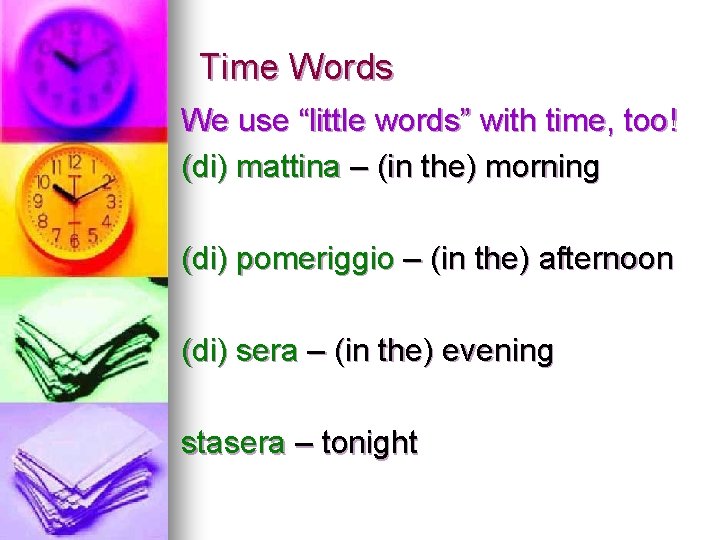 Time Words

We use “little words” with time, too!

(di) mattina – (in the) morning

(di) pomeriggio – (in the) afternoon

(di) sera – (in the) evening

stasera – tonight